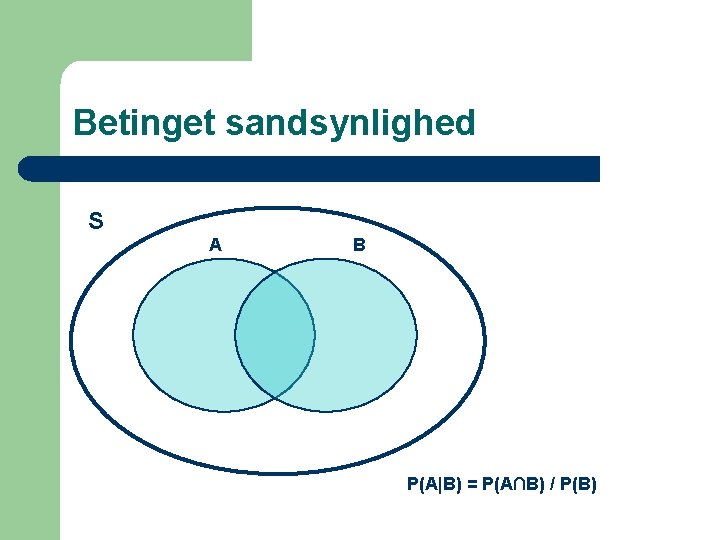 Betinget sandsynlighed

S

A

B

$P(A|B) = P(A \cap B) / P(B)$